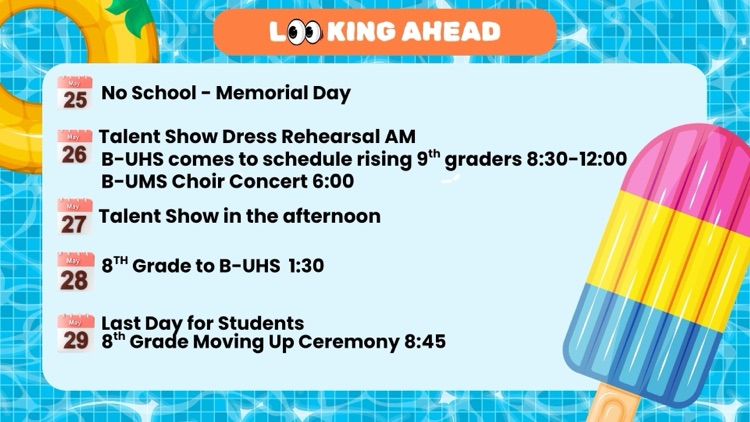 LOOKING AHEAD

May
25
No School - Memorial Day

May
26
Talent Show Dress Rehearsal AM
B-UHS comes to schedule rising 9$^{th}$ graders 8:30-12:00
B-UMS Choir Concert 6:00

May
27
Talent Show in the afternoon

May
28
8$^{TH}$ Grade to B-UHS 1:30

May
29
Last Day for Students
8$^{th}$ Grade Moving Up Ceremony 8:45